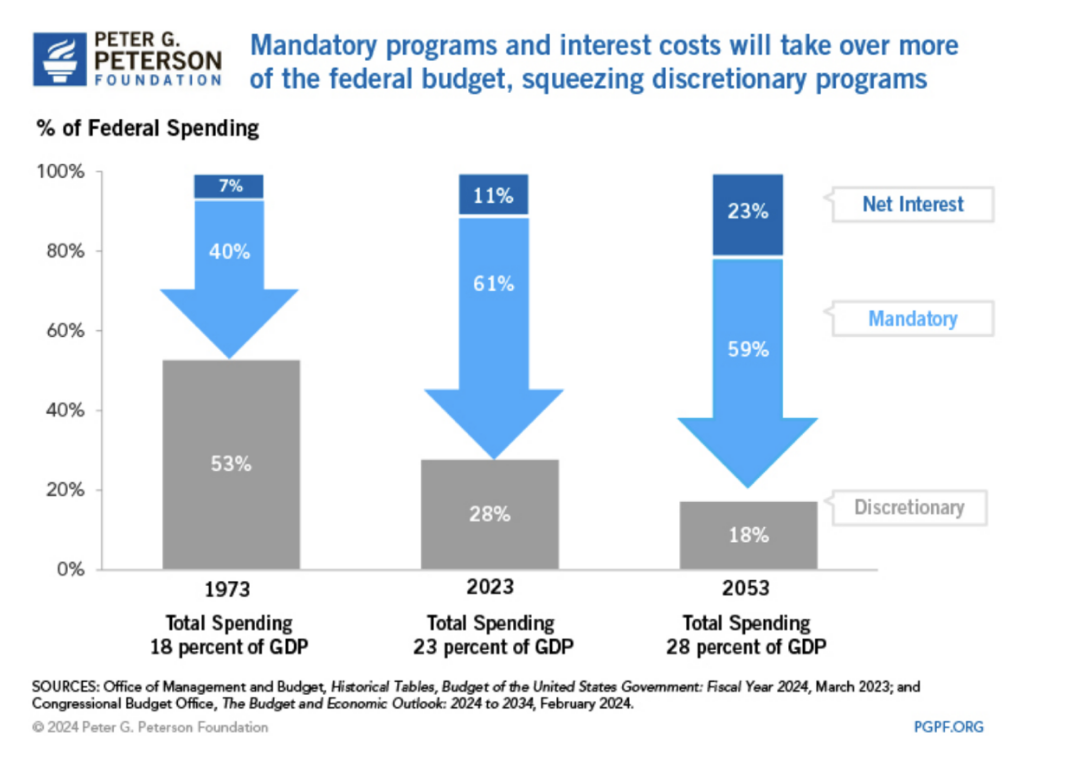 PETER G. PETERSON FOUNDATION

Mandatory programs and interest costs will take over more of the federal budget, squeezing discretionary programs

% of Federal Spending

100%
80%
60%
40%
20%
0%

7%
40%
53%

11%
61%
28%

23%
59%
18%

Net Interest
Mandatory
Discretionary

1973
Total Spending
18 percent of GDP

2023
Total Spending
23 percent of GDP

2053
Total Spending
28 percent of GDP

SOURCES: Office of Management and Budget, Historical Tables, Budget of the United States Government: Fiscal Year 2024, March 2023; and Congressional Budget Office, The Budget and Economic Outlook: 2024 to 2034, February 2024.

© 2024 Peter G. Peterson Foundation

PGPF.ORG